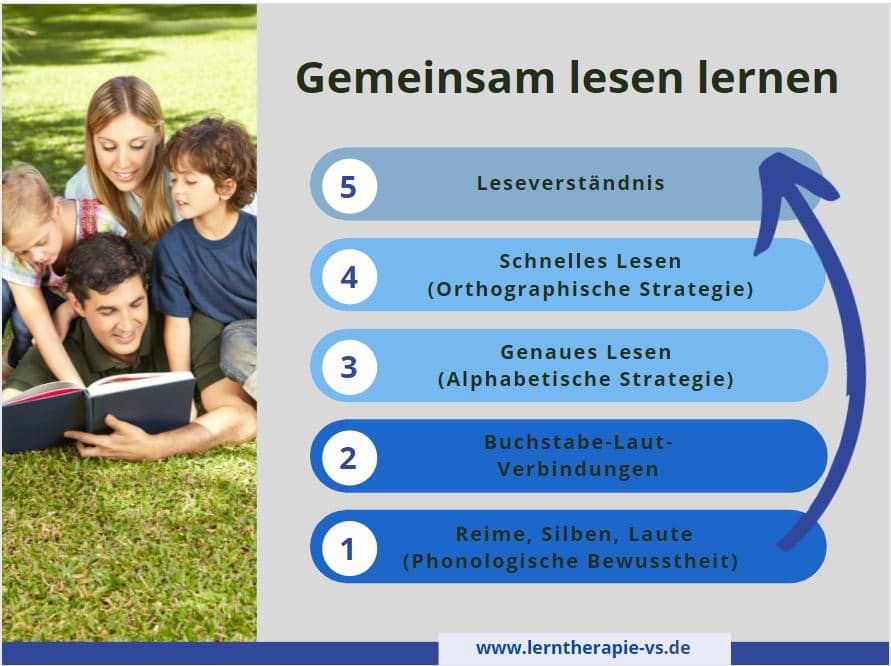 Gemeinsam lesen lernen

5 Leseverständnis

4 Schnelles Lesen (Orthographische Strategie)

3 Genaues Lesen (Alphabetische Strategie)

2 Buchstabe-Laut-Verbindungen

1 Reime, Silben, Laute (Phonologische Bewusstheit)

www.lerntherapie-vs.de